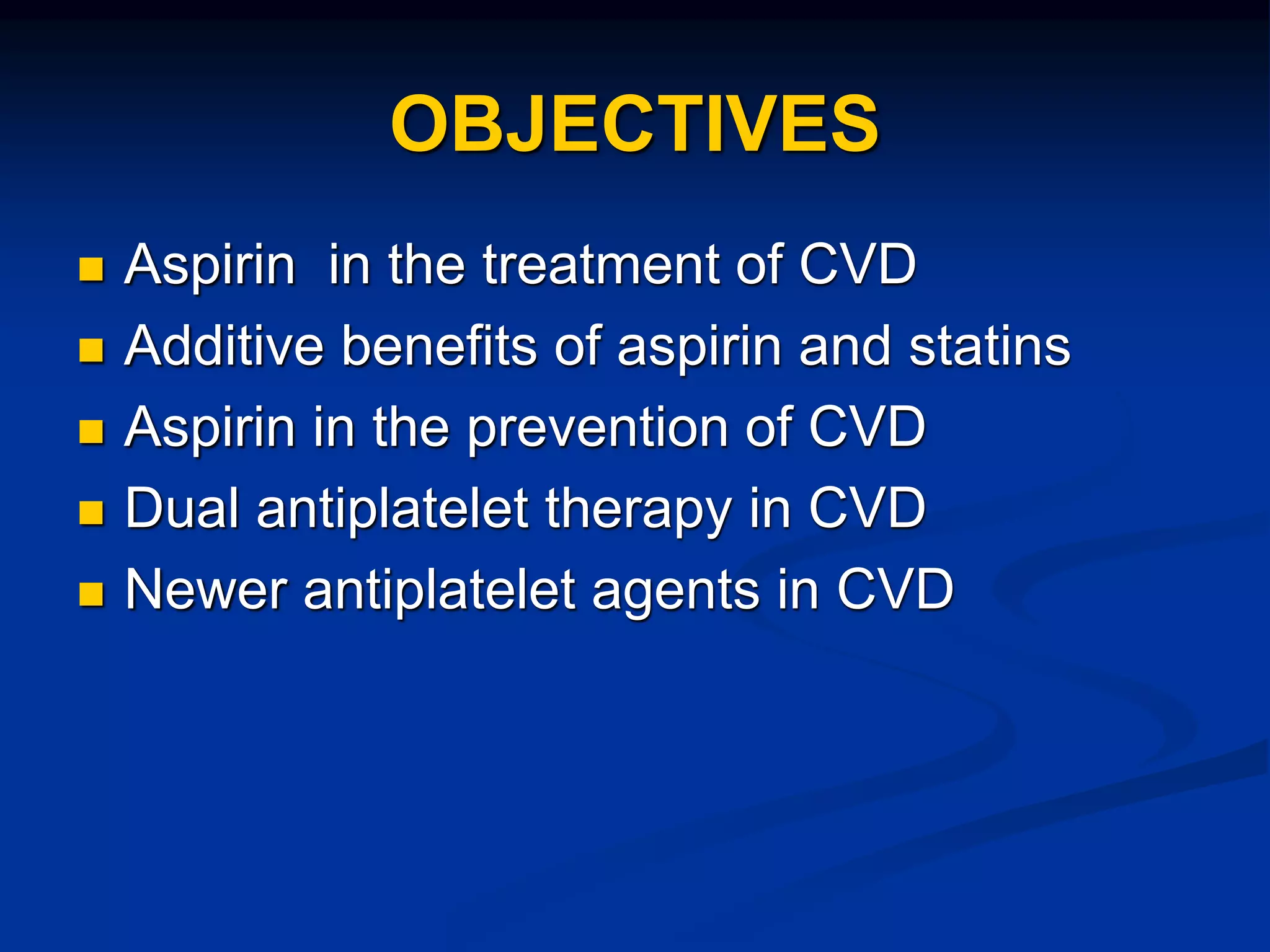 OBJECTIVES

- Aspirin  in the treatment of CVD
- Additive benefits of aspirin and statins
- Aspirin in the prevention of CVD
- Dual antiplatelet therapy in CVD
- Newer antiplatelet agents in CVD